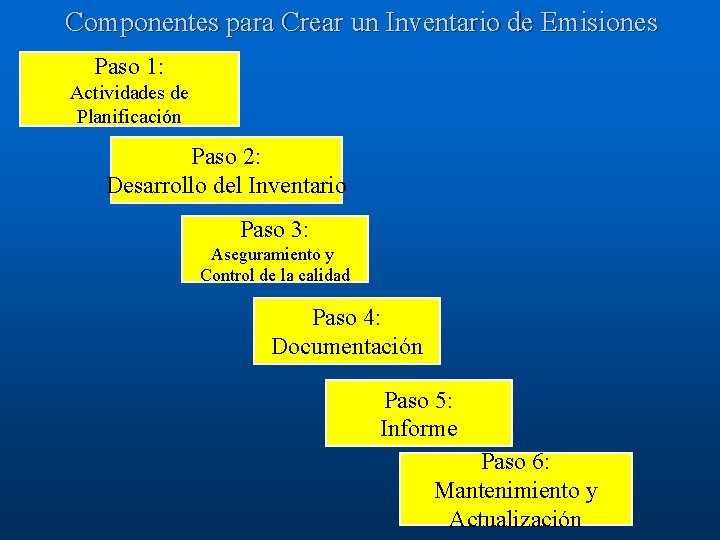 Componentes para Crear un Inventario de Emisiones

Paso 1:
Actividades de Planificación

Paso 2:
Desarrollo del Inventario

Paso 3:
Aseguramiento y Control de la calidad

Paso 4:
Documentación

Paso 5:
Informe

Paso 6:
Mantenimiento y Actualización